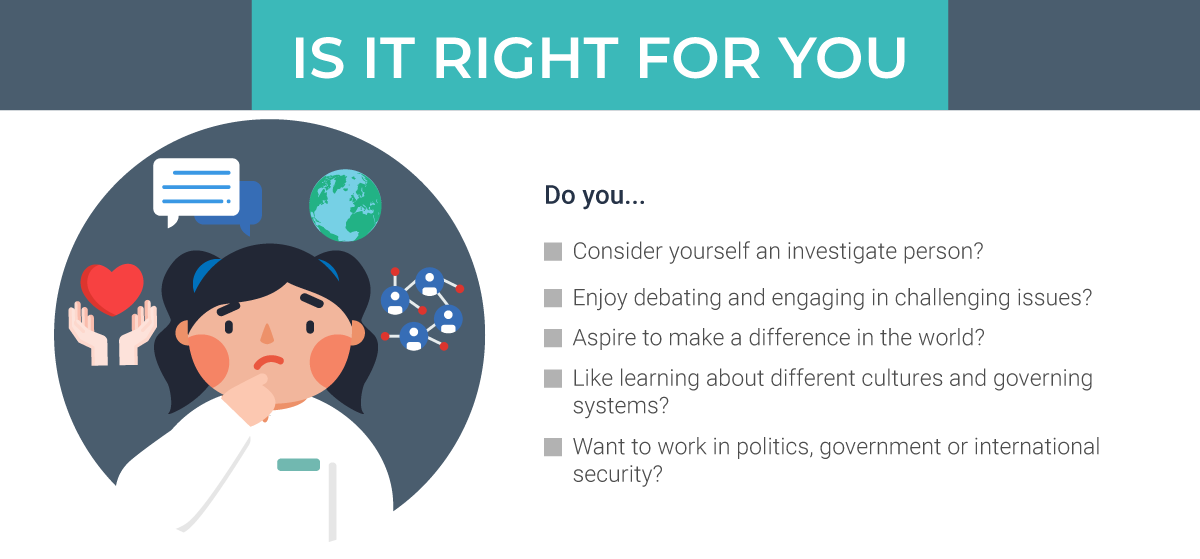 IS IT RIGHT FOR YOU

Do you...

Consider yourself an investigate person?

Enjoy debating and engaging in challenging issues?

Aspire to make a difference in the world?

Like learning about different cultures and governing systems?

Want to work in politics, government or international security?